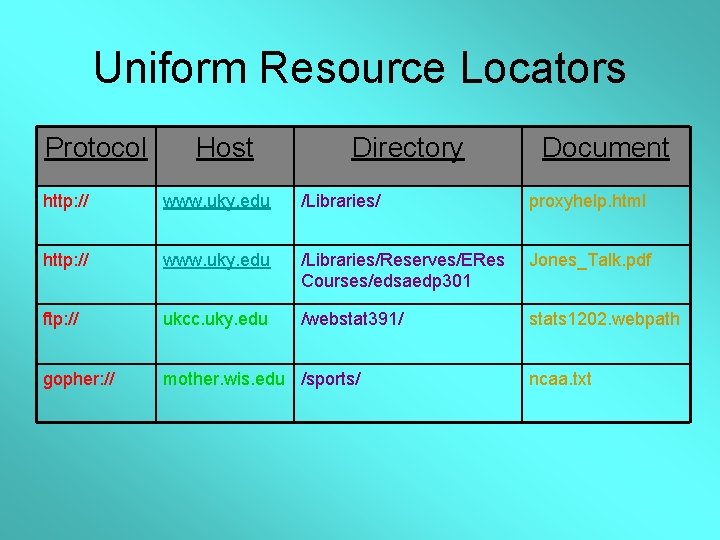 Uniform Resource Locators

| Protocol | Host | Directory | Document |
|---|---|---|---|
| http:// | www.uky.edu | /Libraries/ | proxyhelp.html |
| http:// | www.uky.edu | /Libraries/Reserves/ERes Courses/edsaedp301 | Jones_Talk.pdf |
| ftp:// | ukcc.uky.edu | /webstat391/ | stats1202.webpath |
| gopher:// | mother.wis.edu | /sports/ | ncaa.txt |